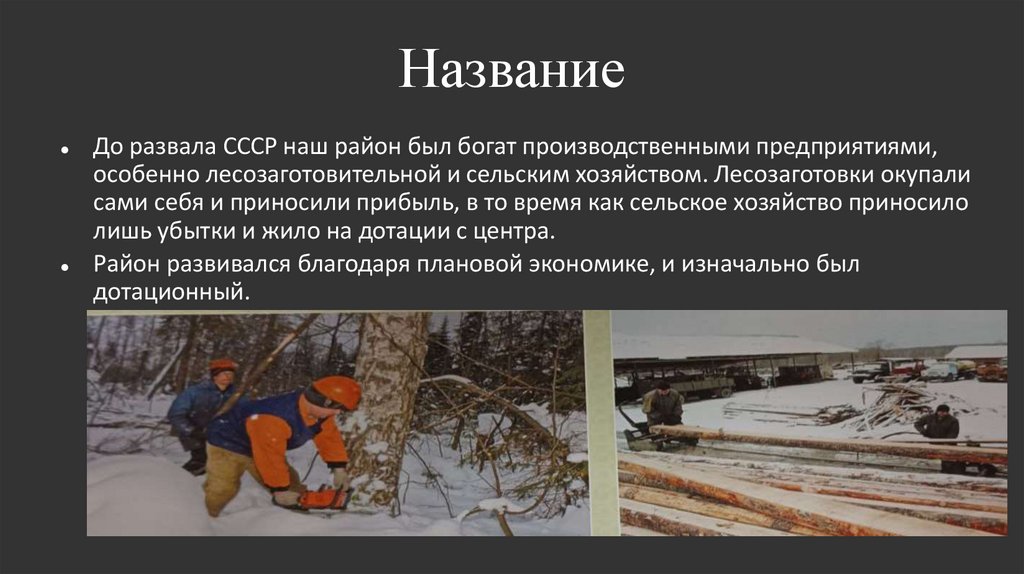 Название

• До развала СССР наш район был богат производственными предприятиями, особенно лесозаготовительной и сельским хозяйством. Лесозаготовки окупали сами себя и приносили прибыль, в то время как сельское хозяйство приносило лишь убытки и жило на дотации с центра.

• Район развивался благодаря плановой экономике, и изначально был дотационный.